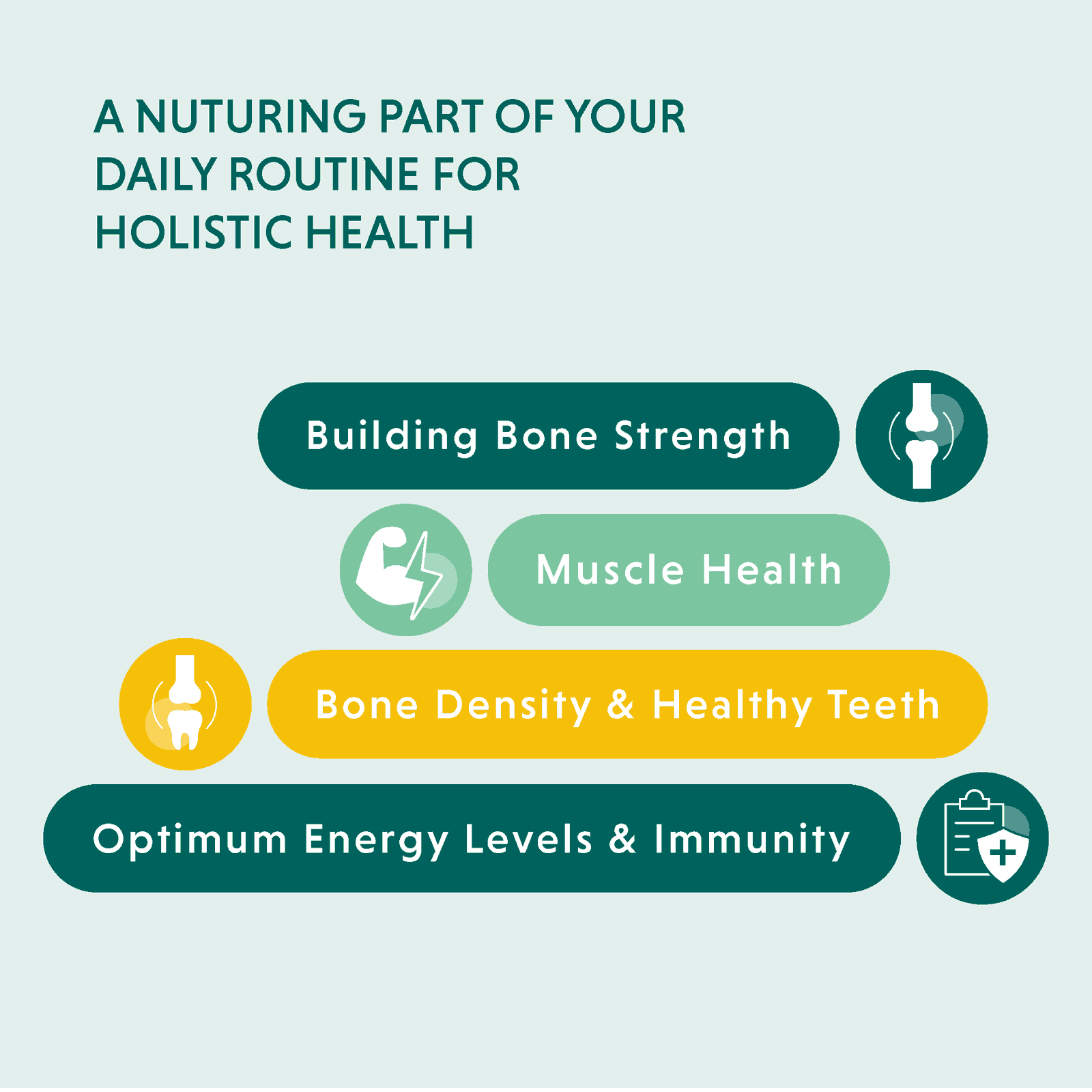 A NUTURING PART OF YOUR DAILY ROUTINE FOR HOLISTIC HEALTH

Building Bone Strength

Muscle Health

Bone Density & Healthy Teeth

Optimum Energy Levels & Immunity